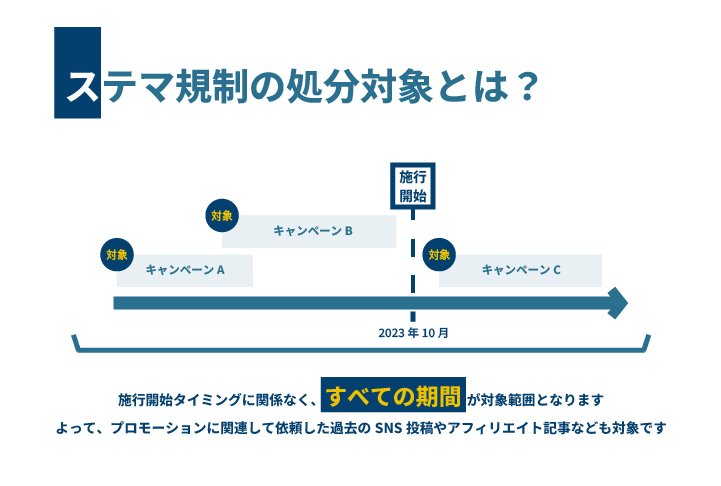 ステマ規制の処分対象とは？

施行開始

対象

キャンペーン B

対象

キャンペーン A

対象

キャンペーン C

2023 年 10 月

施行開始タイミングに関係なく、すべての期間が対象範囲となります

よって、プロモーションに関連して依頼した過去の SNS 投稿やアフィリエイト記事なども対象です